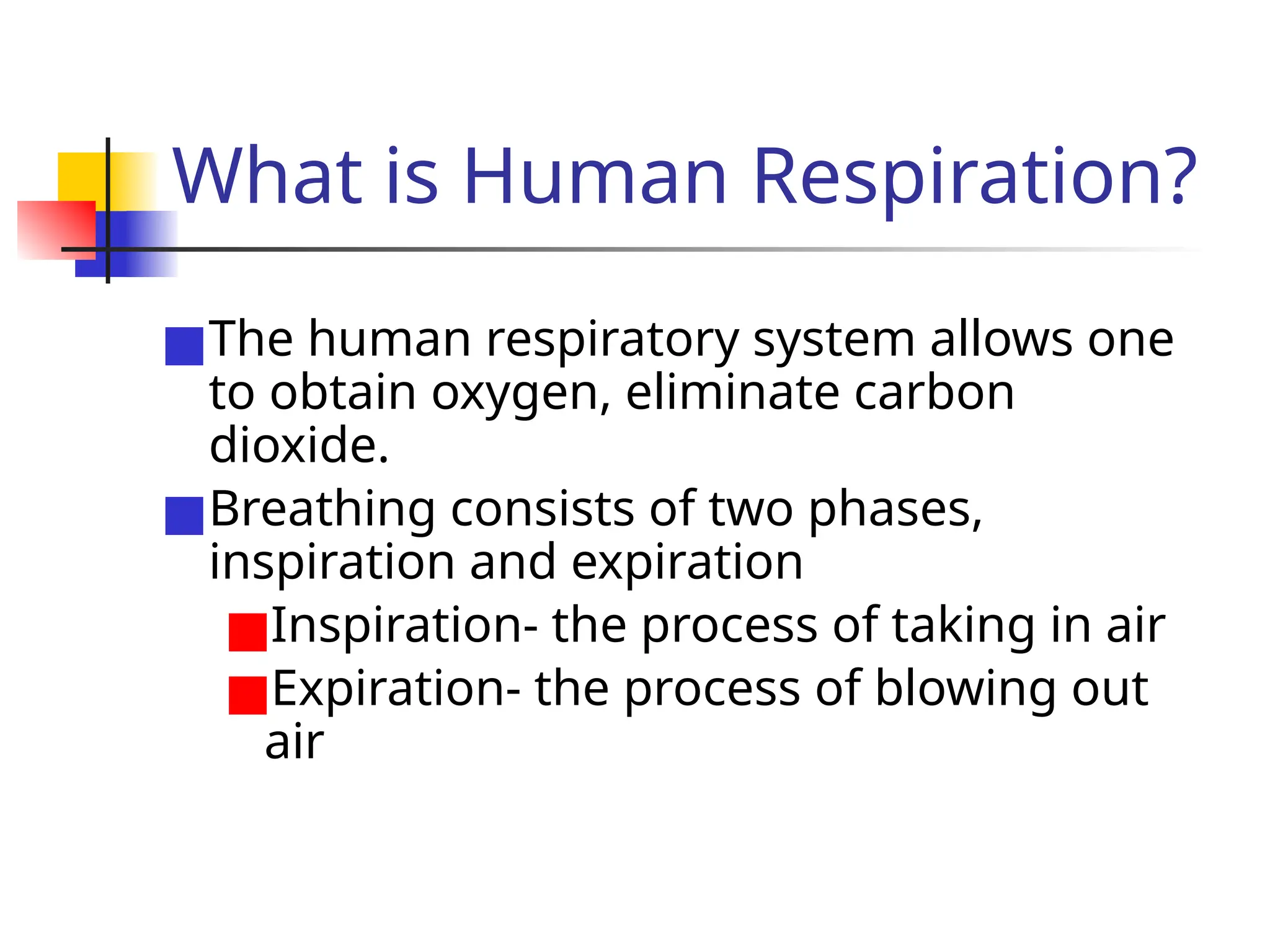 What is Human Respiration?

The human respiratory system allows one to obtain oxygen, eliminate carbon dioxide.

Breathing consists of two phases, inspiration and expiration

Inspiration- the process of taking in air

Expiration- the process of blowing out air